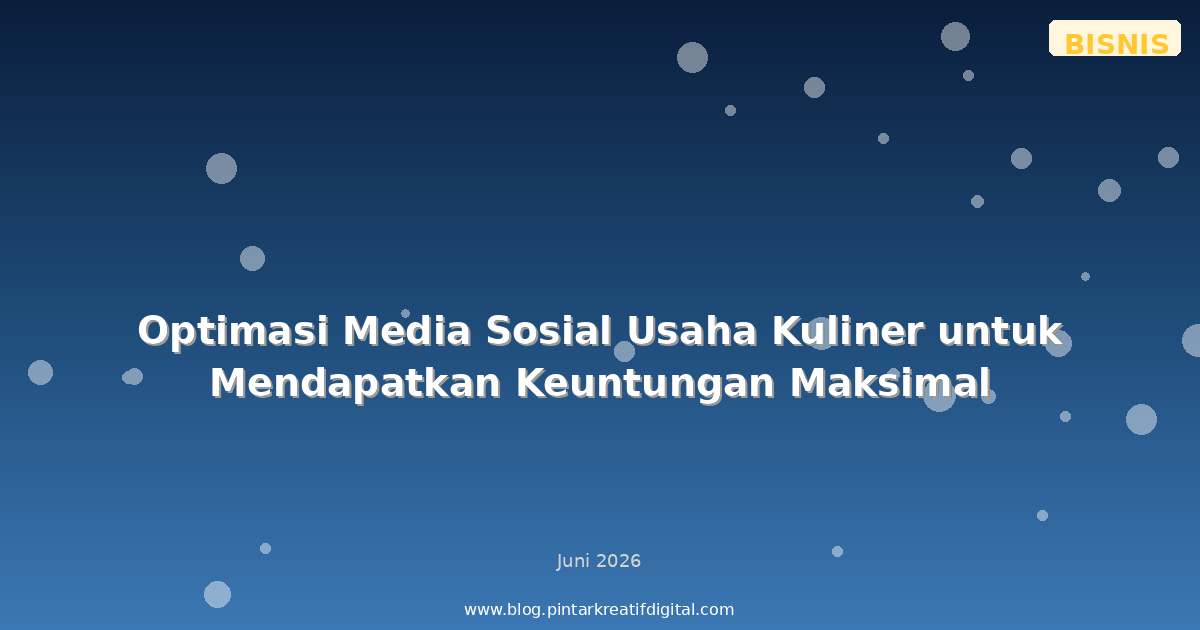 BISNIS

Optimasi Media Sosial Usaha Kuliner untuk Mendapatkan Keuntungan Maksimal

Juni 2026

www.blog.pintarkreatifdigital.com